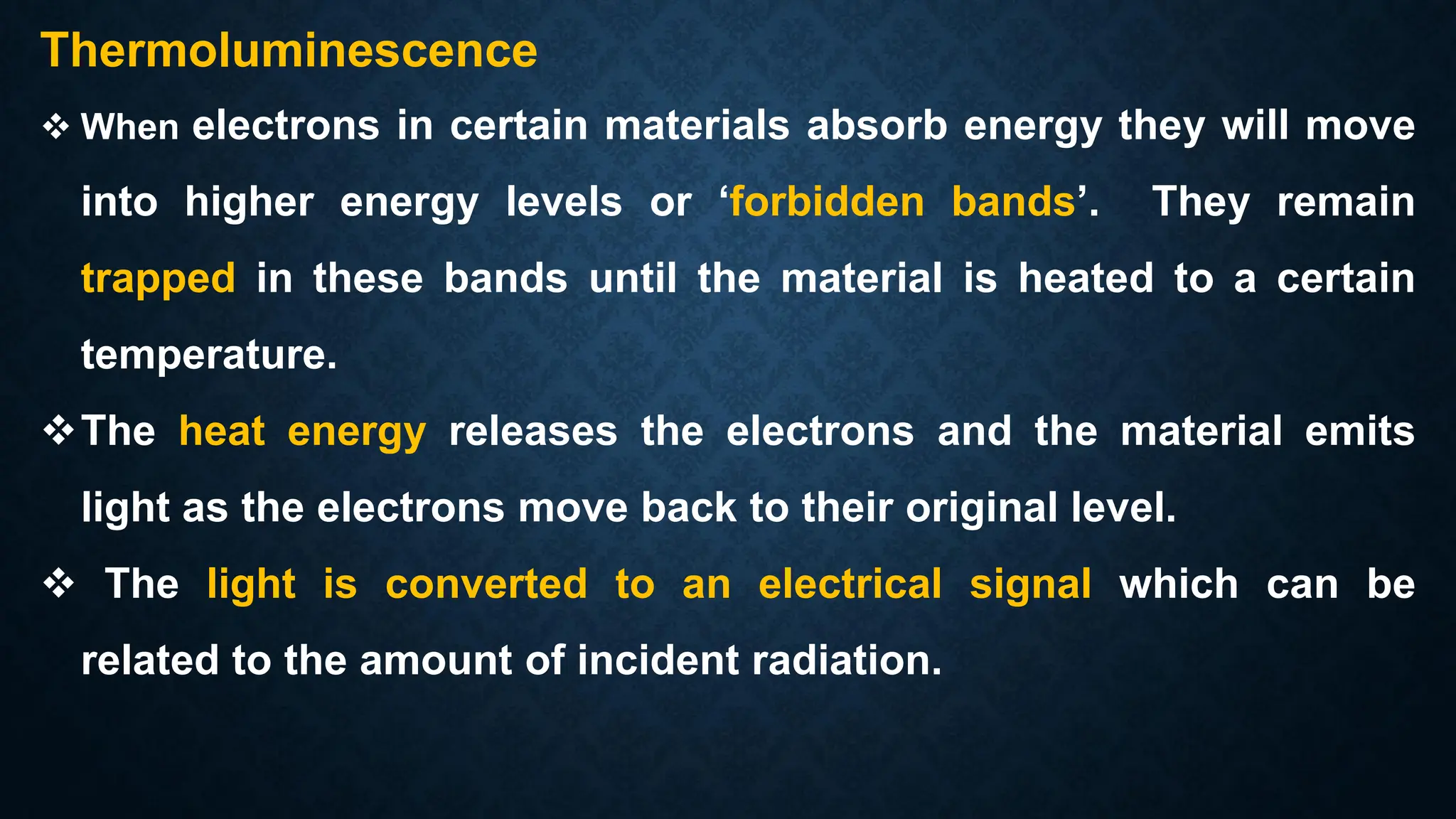 Thermoluminescence

❖ When electrons in certain materials absorb energy they will move into higher energy levels or ‘forbidden bands’. They remain trapped in these bands until the material is heated to a certain temperature.

❖ The heat energy releases the electrons and the material emits light as the electrons move back to their original level.

❖ The light is converted to an electrical signal which can be related to the amount of incident radiation.